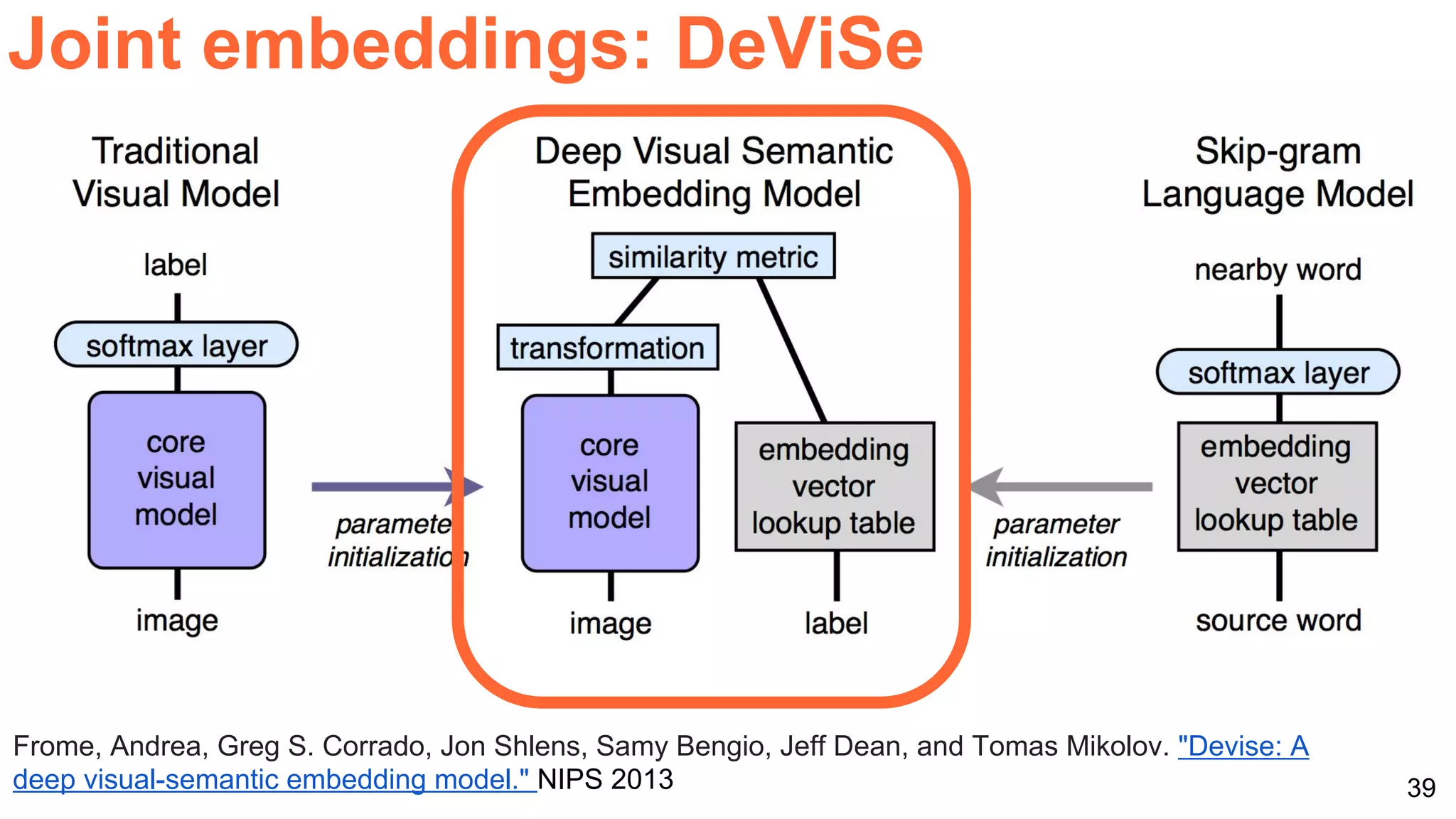 Joint embeddings: DeViSe

Traditional Visual Model

label

softmax layer

core visual model

image

parameter initialization

Deep Visual Semantic Embedding Model

similarity metric

transformation

core visual model

embedding vector lookup table

image

label

parameter initialization

Skip-gram Language Model

nearby word

softmax layer

embedding vector lookup table

source word

Frome, Andrea, Greg S. Corrado, Jon Shlens, Samy Bengio, Jeff Dean, and Tomas Mikolov. "Devise: A deep visual-semantic embedding model." NIPS 2013

39